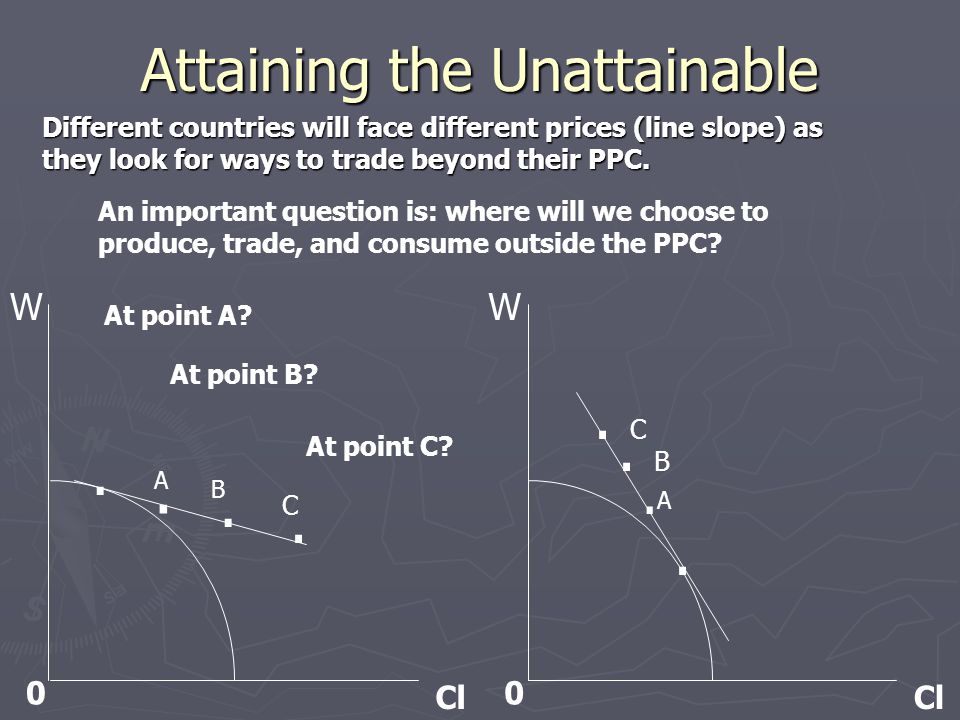 Attaining the Unattainable

Different countries will face different prices (line slope) as they look for ways to trade beyond their PPC.

An important question is: where will we choose to produce, trade, and consume outside the PPC?

W

At point A?

At point B?

At point C?

A

B

C

0

Cl

W

C

B

A

0

Cl